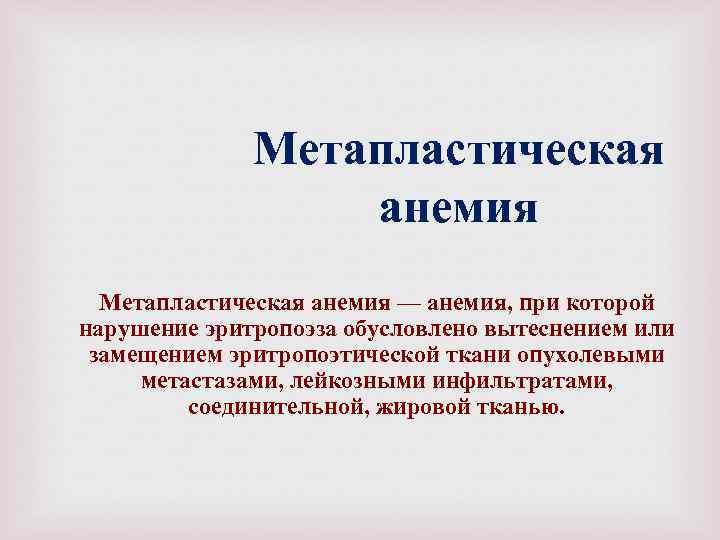 Метапластическая анемия

Метапластическая анемия — анемия, при которой нарушение эритропоэза обусловлено вытеснением или замещением эритропоэтической ткани опухолевыми метастазами, лейкозными инфильтратами, соединительной, жировой тканью.